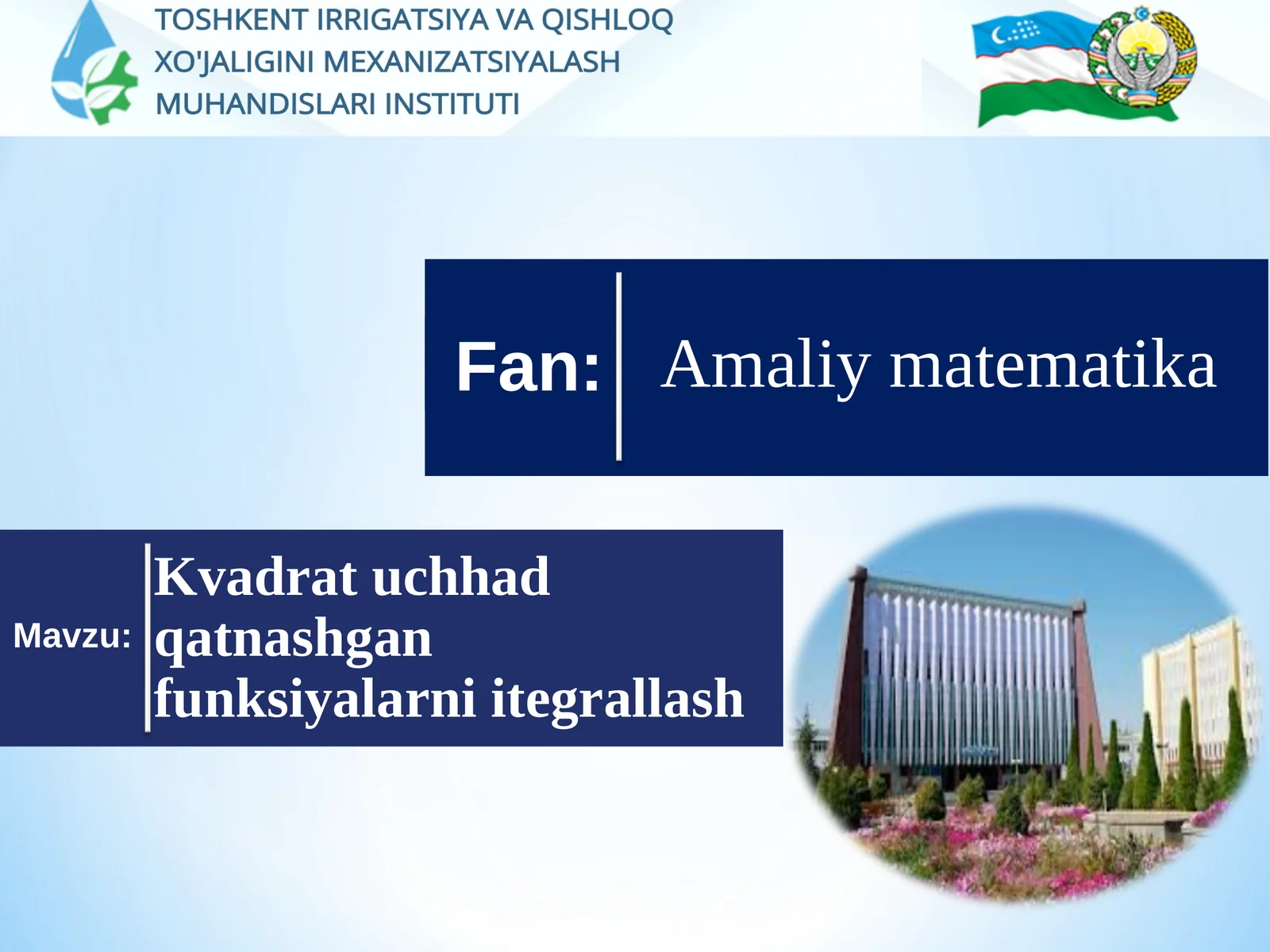 TOSHKENT IRRIGATSIYA VA QISHLOQ XO'JALIGINI MEXANIZATSIYALASH MUHANDISLARI INSTITUTI

Fan: Amaliy matematika

Mavzu: Kvadrat uchhad qatnashgan funksiyalarni itegrallash